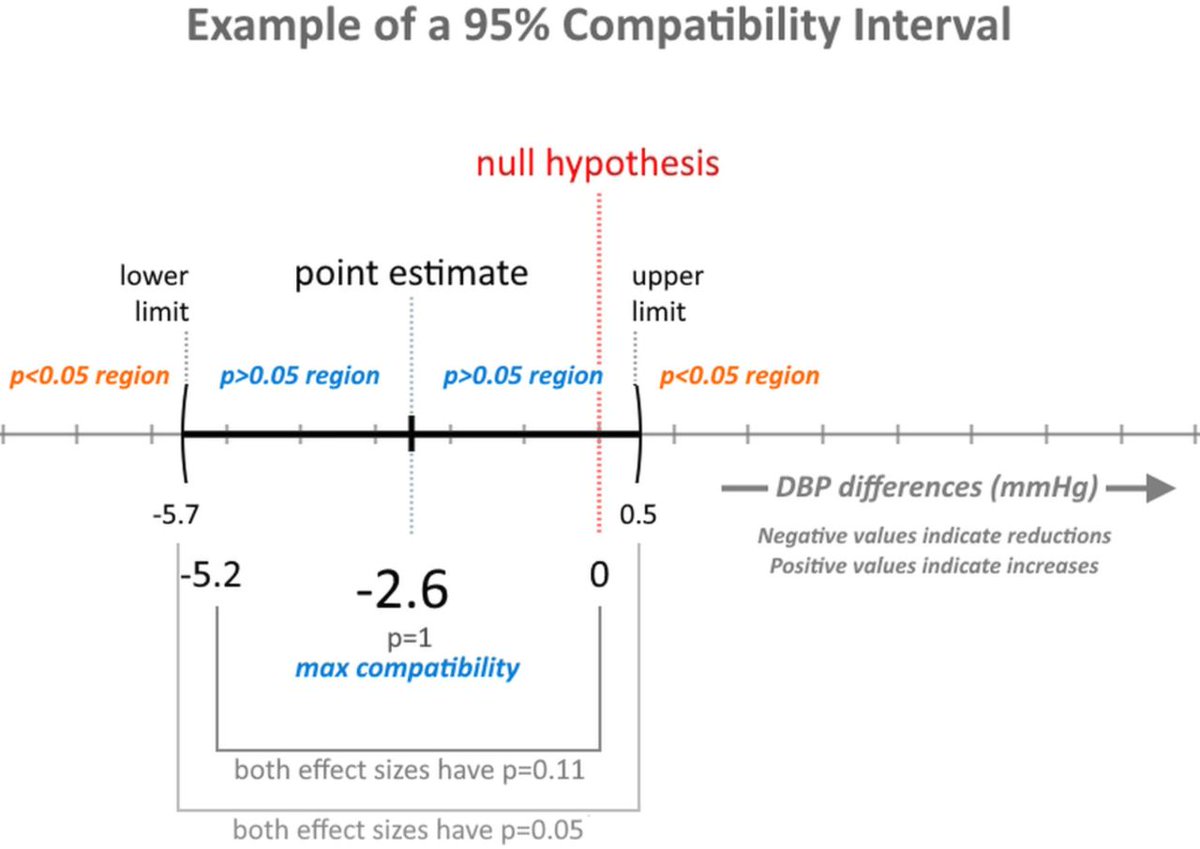 Example of a 95% Compatibility Interval

null hypothesis

lower limit

point estimate

upper limit

p<0.05 region

p>0.05 region

p>0.05 region

p<0.05 region

-5.7

0.5

DBP differences (mmHg)

Negative values indicate reductions
Positive values indicate increases

-5.2

-2.6

0

p=1
max compatibility

both effect sizes have p=0.11

both effect sizes have p=0.05